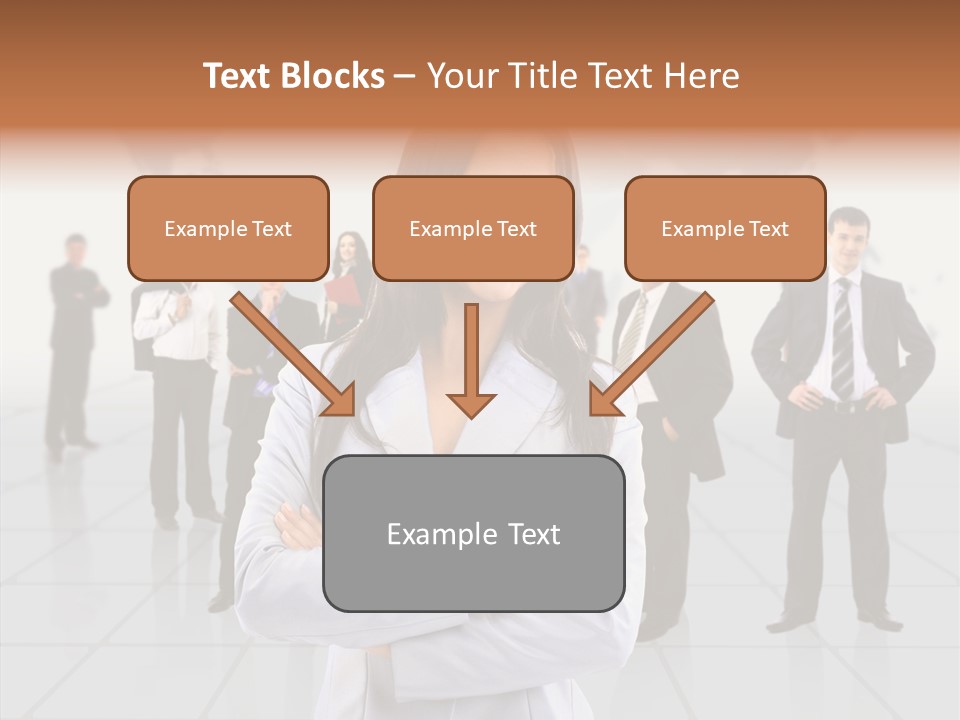 Text Blocks – Your Title Text Here

Example Text

Example Text

Example Text

Example Text